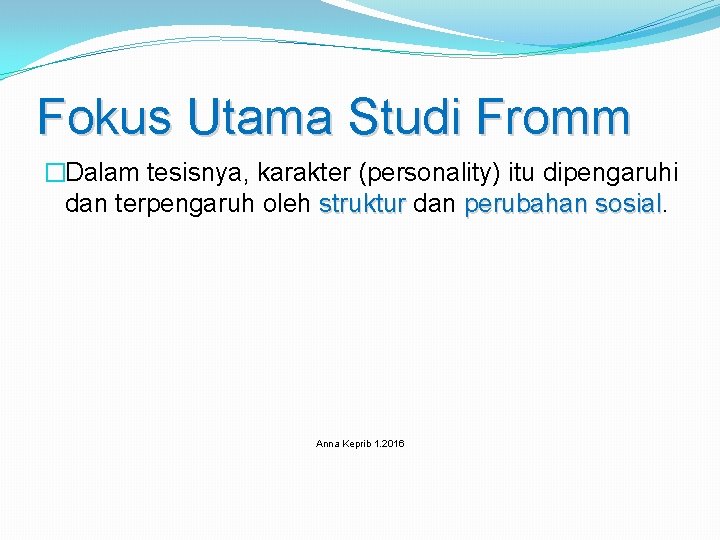 Fokus Utama Studi Fromm

�Dalam tesisnya, karakter (personality) itu dipengaruhi dan terpengaruh oleh struktur dan perubahan sosial.

Anna Keprib 1.2016